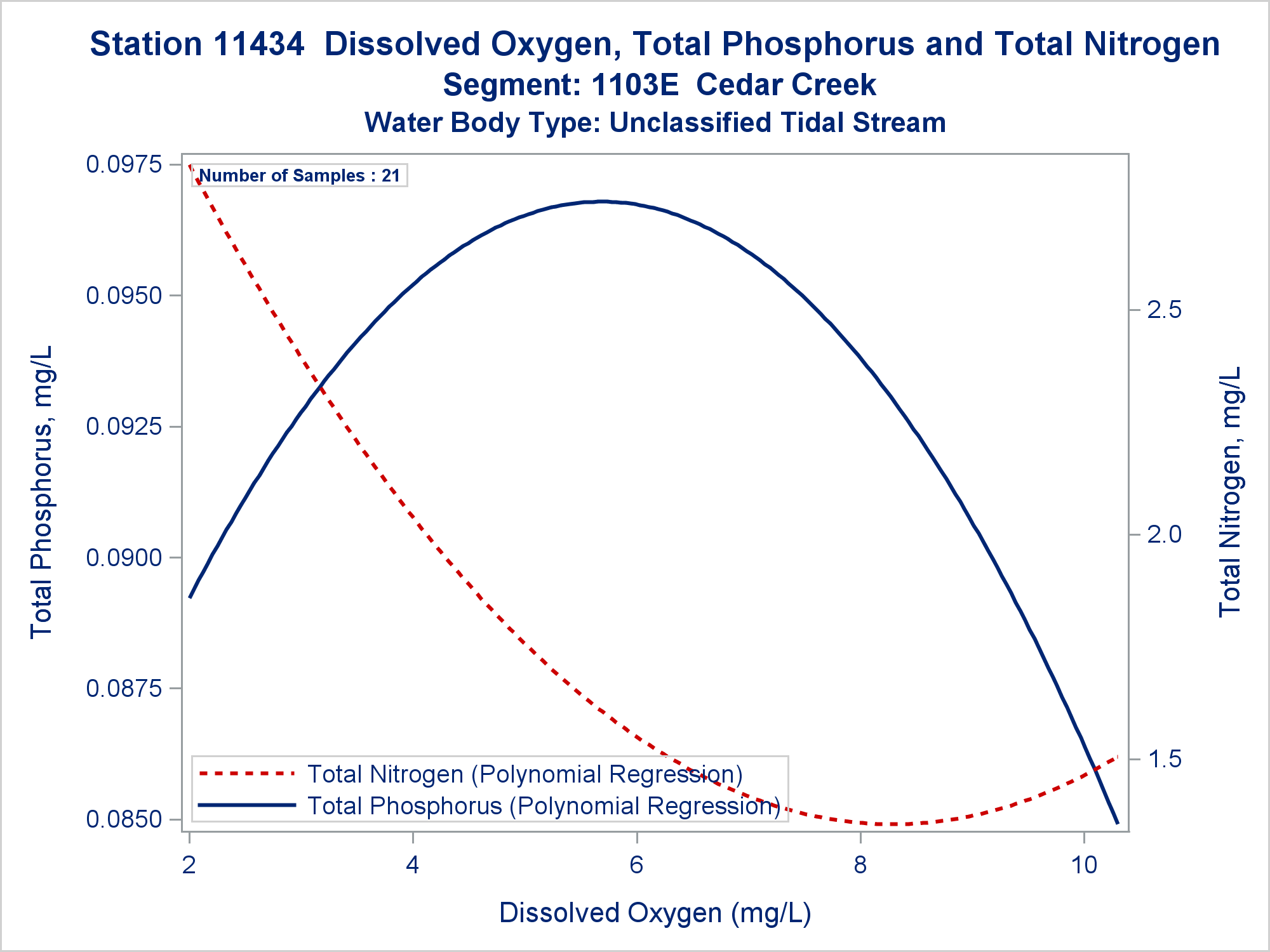 Station 11434 Dissolved Oxygen, Total Phosphorus and Total Nitrogen
Segment: 1103E Cedar Creek
Water Body Type: Unclassified Tidal Stream

Number of Samples : 21

Total Phosphorus, mg/L

0.0975
0.0950
0.0925
0.0900
0.0875
0.0850

Total Nitrogen, mg/L

2.5
2.0
1.5

Total Nitrogen (Polynomial Regression)
Total Phosphorus (Polynomial Regression)

2
4
6
8
10

Dissolved Oxygen (mg/L)